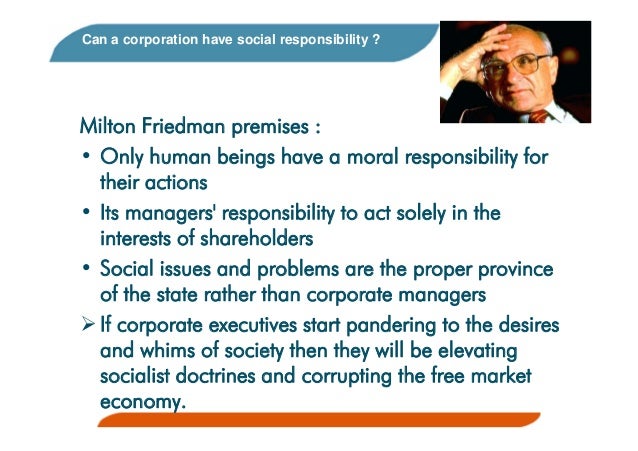 Can a corporation have social responsibility ?

Milton Friedman premises :

• Only human beings have a moral responsibility for their actions

• Its managers' responsibility to act solely in the interests of shareholders

• Social issues and problems are the proper province of the state rather than corporate managers

➢ If corporate executives start pandering to the desires and whims of society then they will be elevating socialist doctrines and corrupting the free market economy.